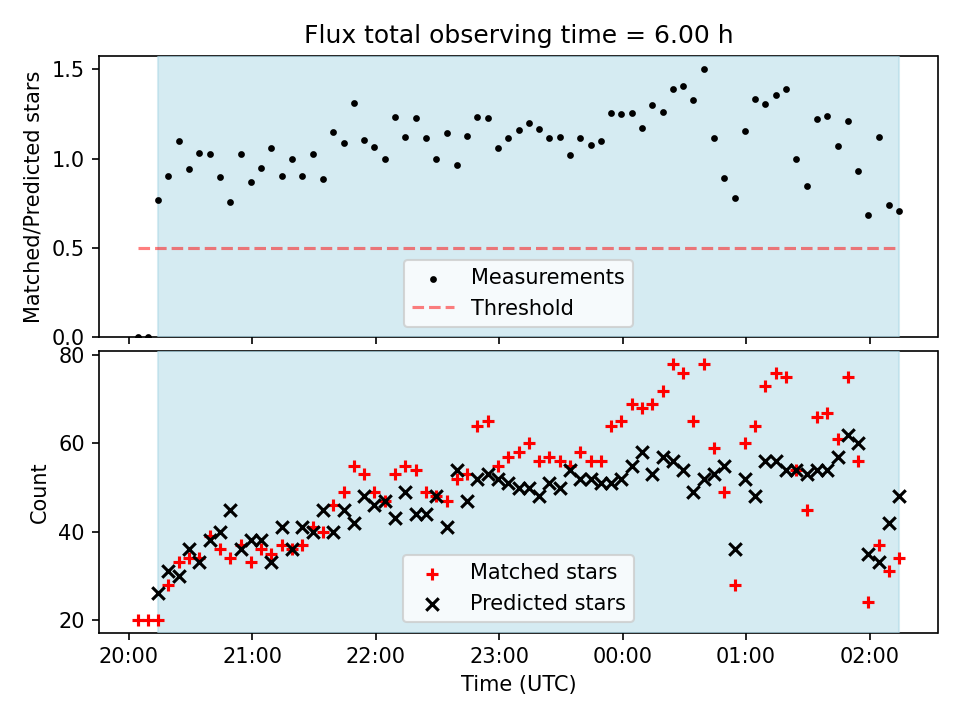 Flux total observing time = 6.00 h

Matched/Predicted stars

1.5
1.0
0.5
0.0

Measurements
Threshold

Count

80
60
40
20

Matched stars
Predicted stars

20:00 21:00 22:00 23:00 00:00 01:00 02:00

Time (UTC)